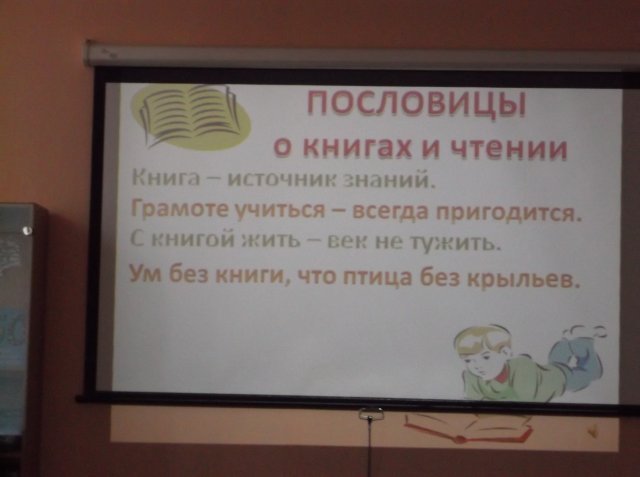 ПОСЛОВИЦЫ
о книгах и чтении

Книга – источник знаний.
Грамоте учиться – всегда пригодится.
С книгой жить – век не тужить.
Ум без книги, что птица без крыльев.